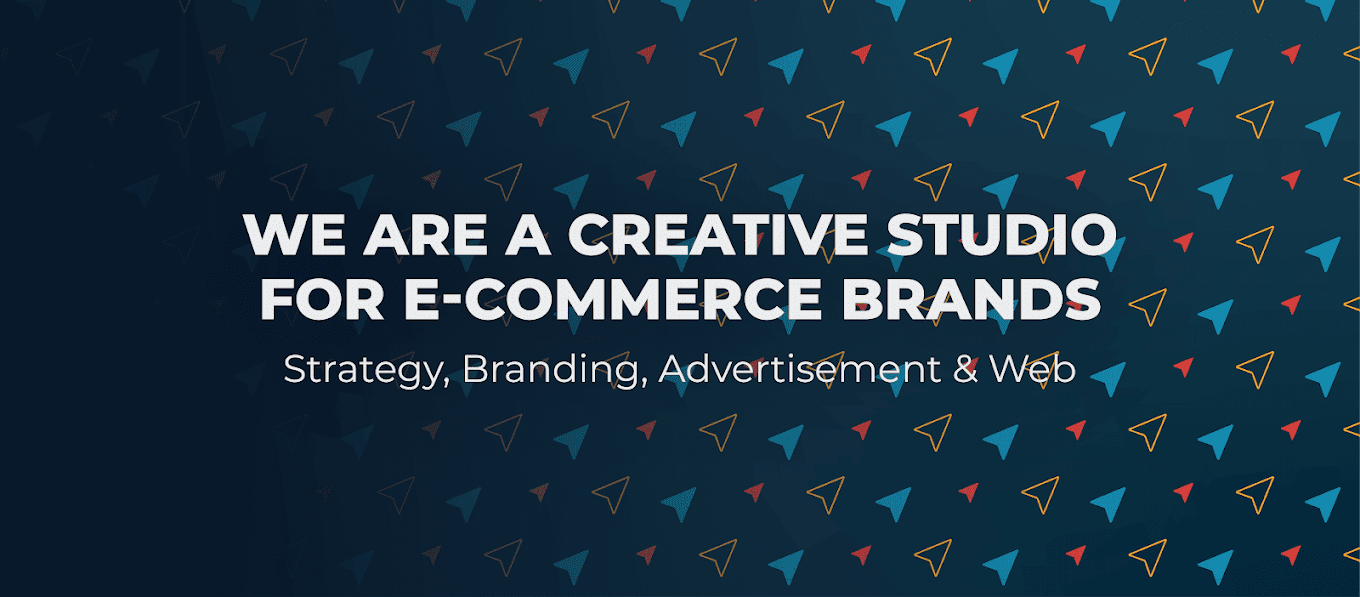 WE ARE A CREATIVE STUDIO FOR E-COMMERCE BRANDS

Strategy, Branding, Advertisement & Web